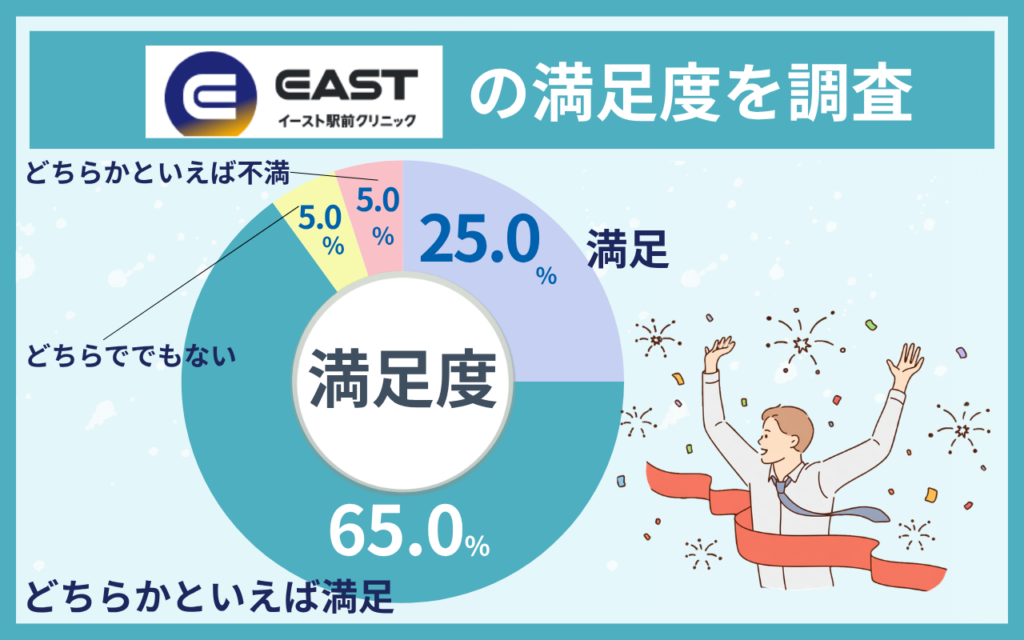 EAST
イースト駅前クリニック
の満足度を調査

どちらかといえば不満
5.0%
5.0%
25.0%
満足
どちらでもない
満足度
65.0%
どちらかといえば満足